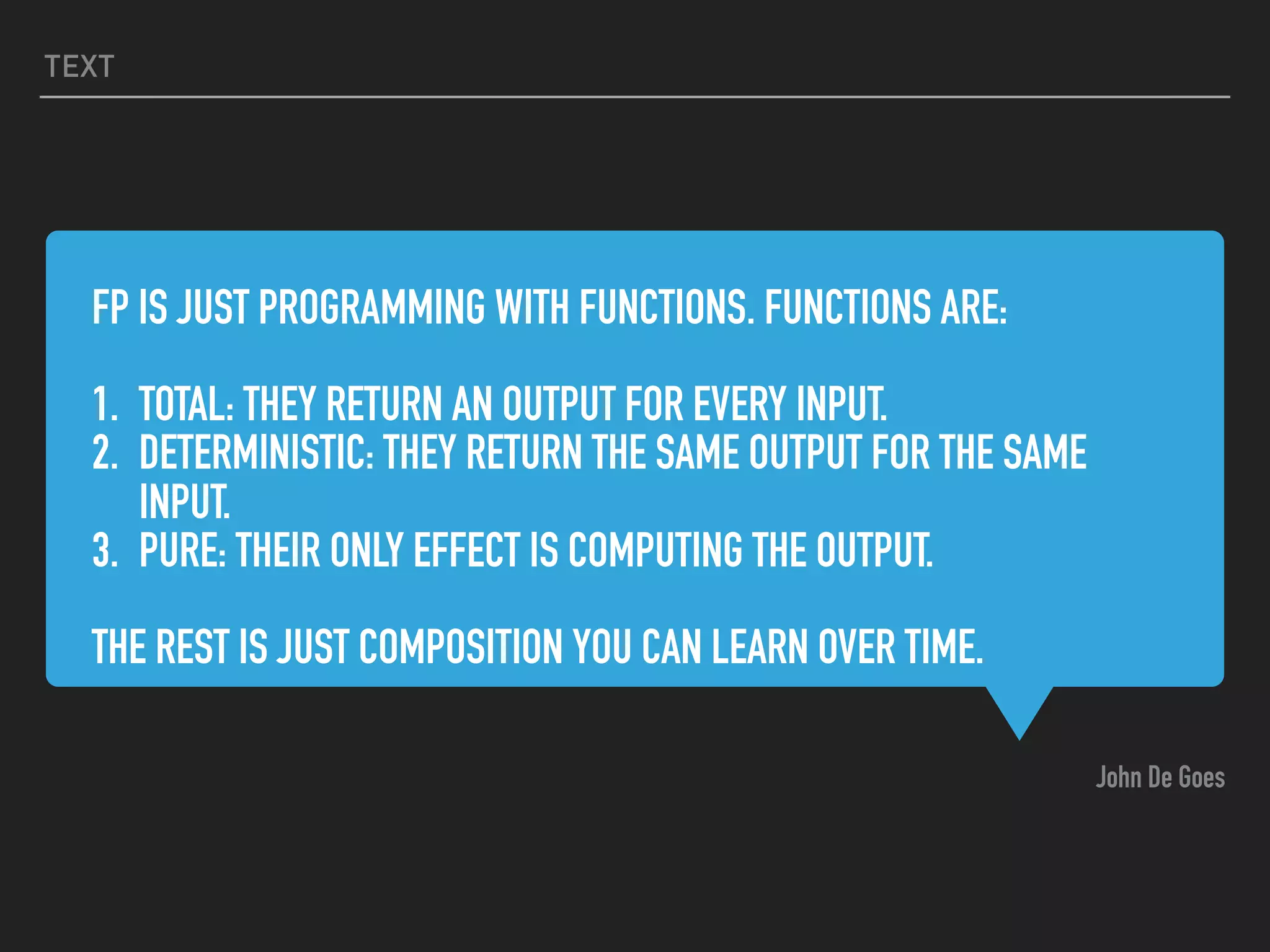 TEXT

FP IS JUST PROGRAMMING WITH FUNCTIONS. FUNCTIONS ARE:

1. TOTAL: THEY RETURN AN OUTPUT FOR EVERY INPUT.
2. DETERMINISTIC: THEY RETURN THE SAME OUTPUT FOR THE SAME INPUT.
3. PURE: THEIR ONLY EFFECT IS COMPUTING THE OUTPUT.

THE REST IS JUST COMPOSITION YOU CAN LEARN OVER TIME.

John De Goes